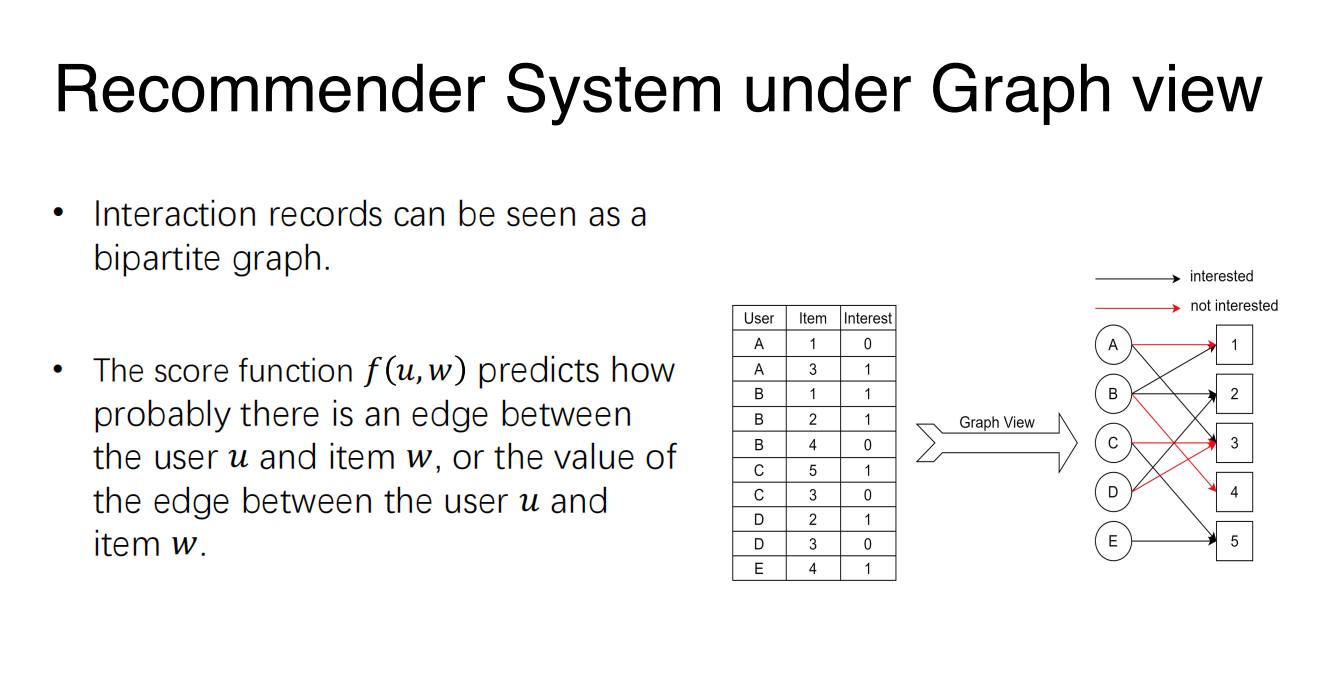 Recommender System under Graph view

• Interaction records can be seen as a bipartite graph.

• The score function $f(u, w)$ predicts how probably there is an edge between the user $u$ and item $w$, or the value of the edge between the user $u$ and item $w$.

| User | Item | Interest |
|---|---|---|
| A | 1 | 0 |
| A | 3 | 1 |
| B | 1 | 1 |
| B | 2 | 1 |
| B | 4 | 0 |
| C | 5 | 1 |
| C | 3 | 0 |
| D | 2 | 1 |
| D | 3 | 0 |
| E | 4 | 1 |

Graph View

interested
not interested

A
B
C
D
E

1
2
3
4
5